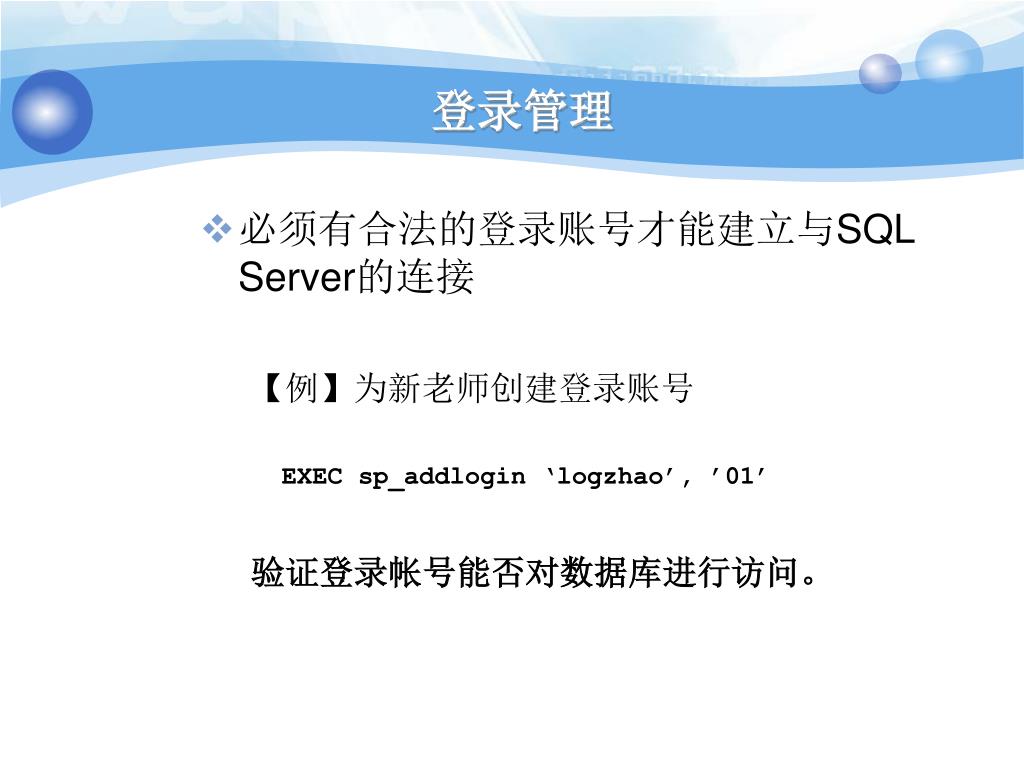 登录管理

❖ 必须有合法的登录账号才能建立与SQL Server的连接

【例】为新老师创建登录账号

EXEC sp_addlogin ‘logzhao’, ’01’

验证登录帐号能否对数据库进行访问。